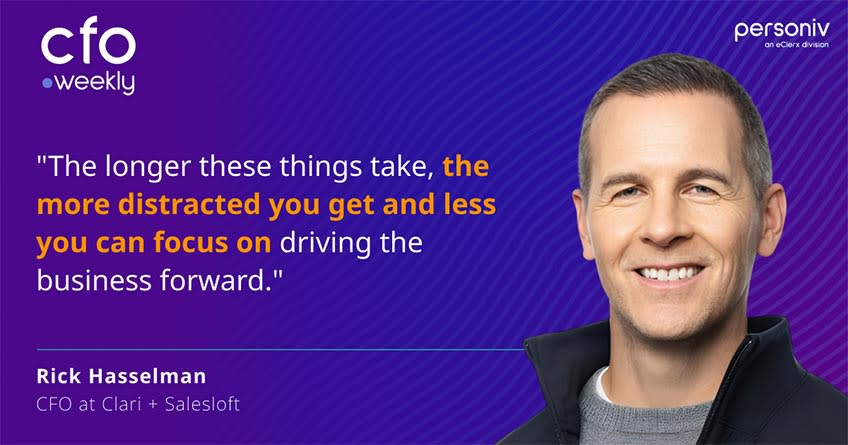 cfo
weekly

personiv
an eClerx division

"The longer these things take, the more distracted you get and less you can focus on driving the business forward."

Rick Hasselman
CFO at Clari + Salesloft